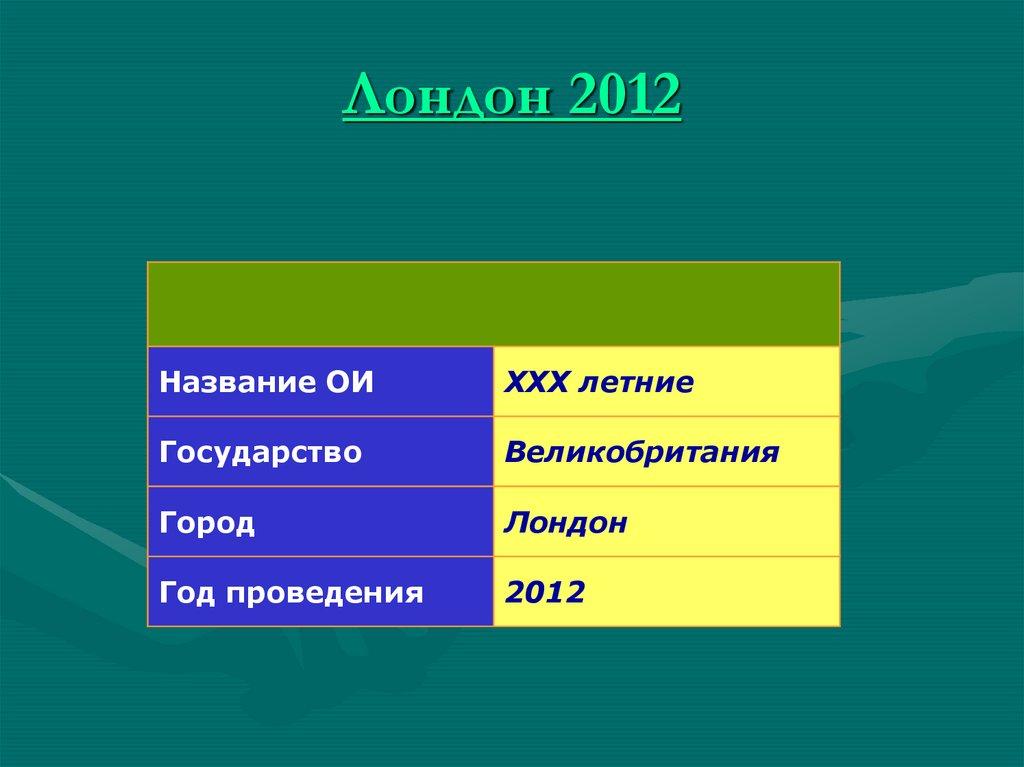 Лондон 2012

| | |
|---|---|
| Название ОИ | XXX летние |
| Государство | Великобритания |
| Город | Лондон |
| Год проведения | 2012 |